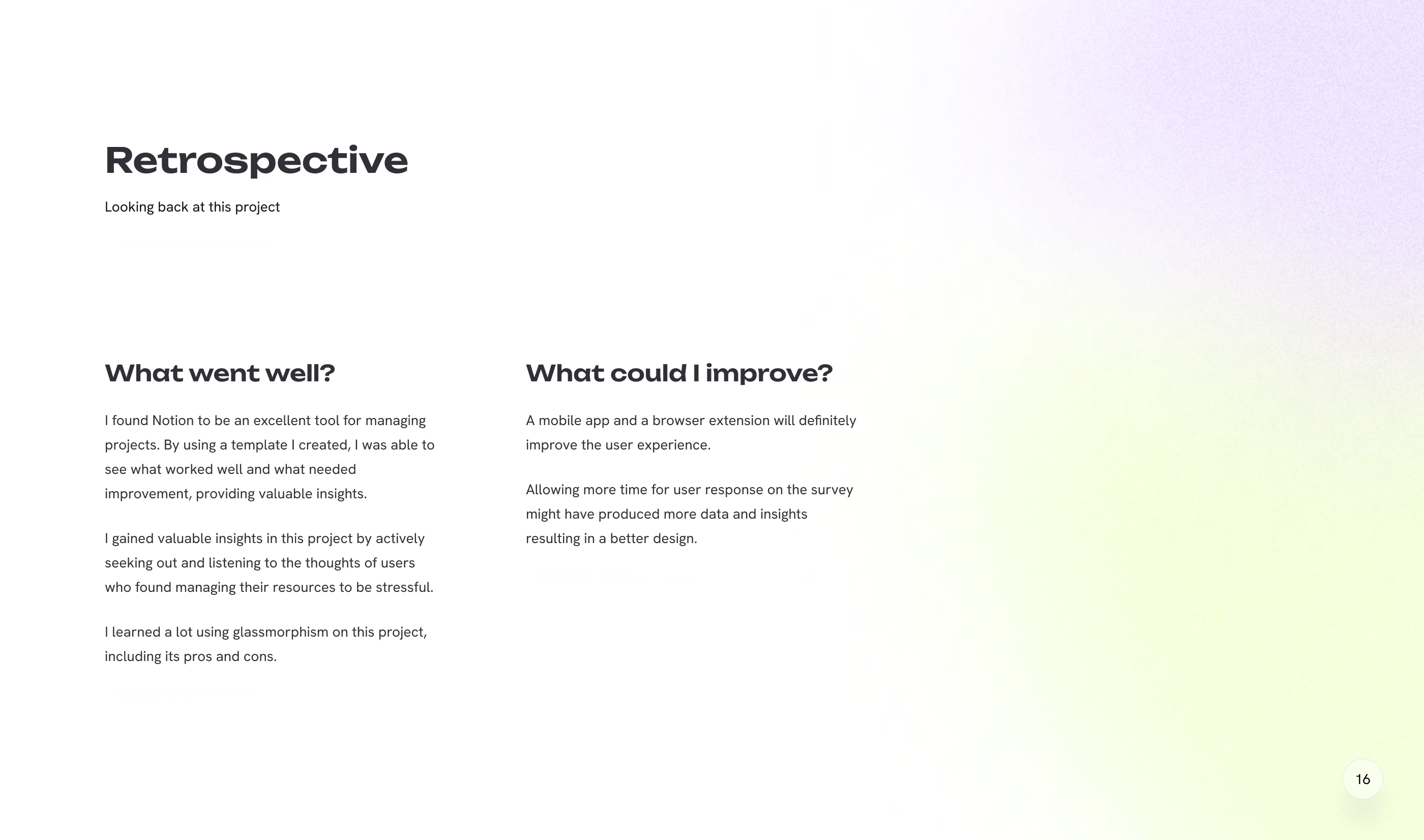 Retrospective

Looking back at this project

What went well?

I found Notion to be an excellent tool for managing projects. By using a template I created, I was able to see what worked well and what needed improvement, providing valuable insights.

I gained valuable insights in this project by actively seeking out and listening to the thoughts of users who found managing their resources to be stressful.

I learned a lot using glassmorphism on this project, including its pros and cons.

What could I improve?

A mobile app and a browser extension will definitely improve the user experience.

Allowing more time for user response on the survey might have produced more data and insights resulting in a better design.

16